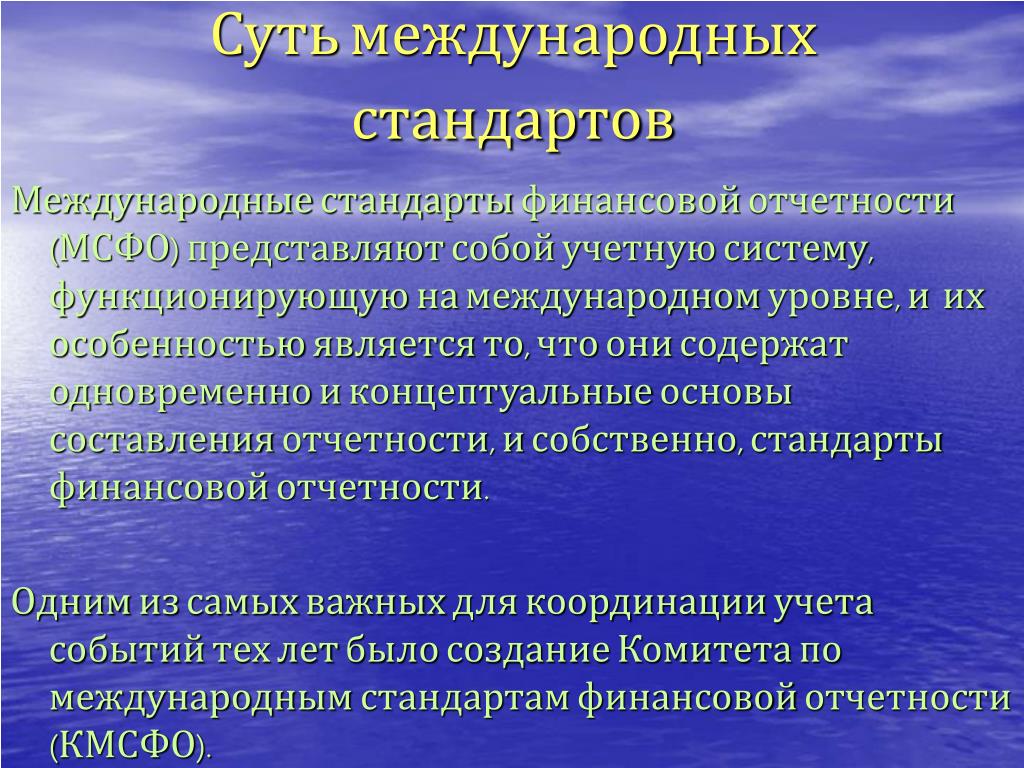 Суть международных стандартов

Международные стандарты финансовой отчетности (МСФО) представляют собой учетную систему, функционирующую на международном уровне, и их особенностью является то, что они содержат одновременно и концептуальные основы составления отчетности, и собственно, стандарты финансовой отчетности.

Одним из самых важных для координации учета событий тех лет было создание Комитета по международным стандартам финансовой отчетности (КМСФО).